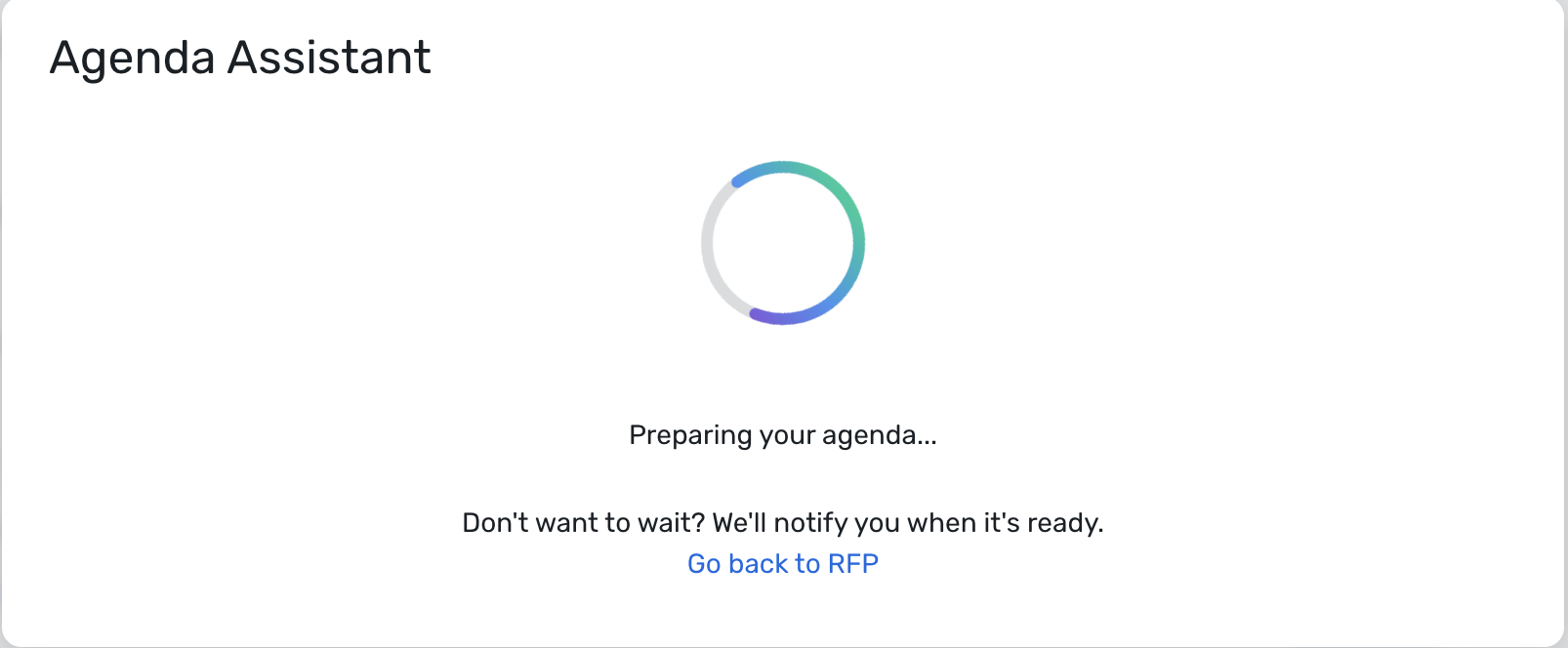 Agenda Assistant

Preparing your agenda...

Don't want to wait? We'll notify you when it's ready.
Go back to RFP